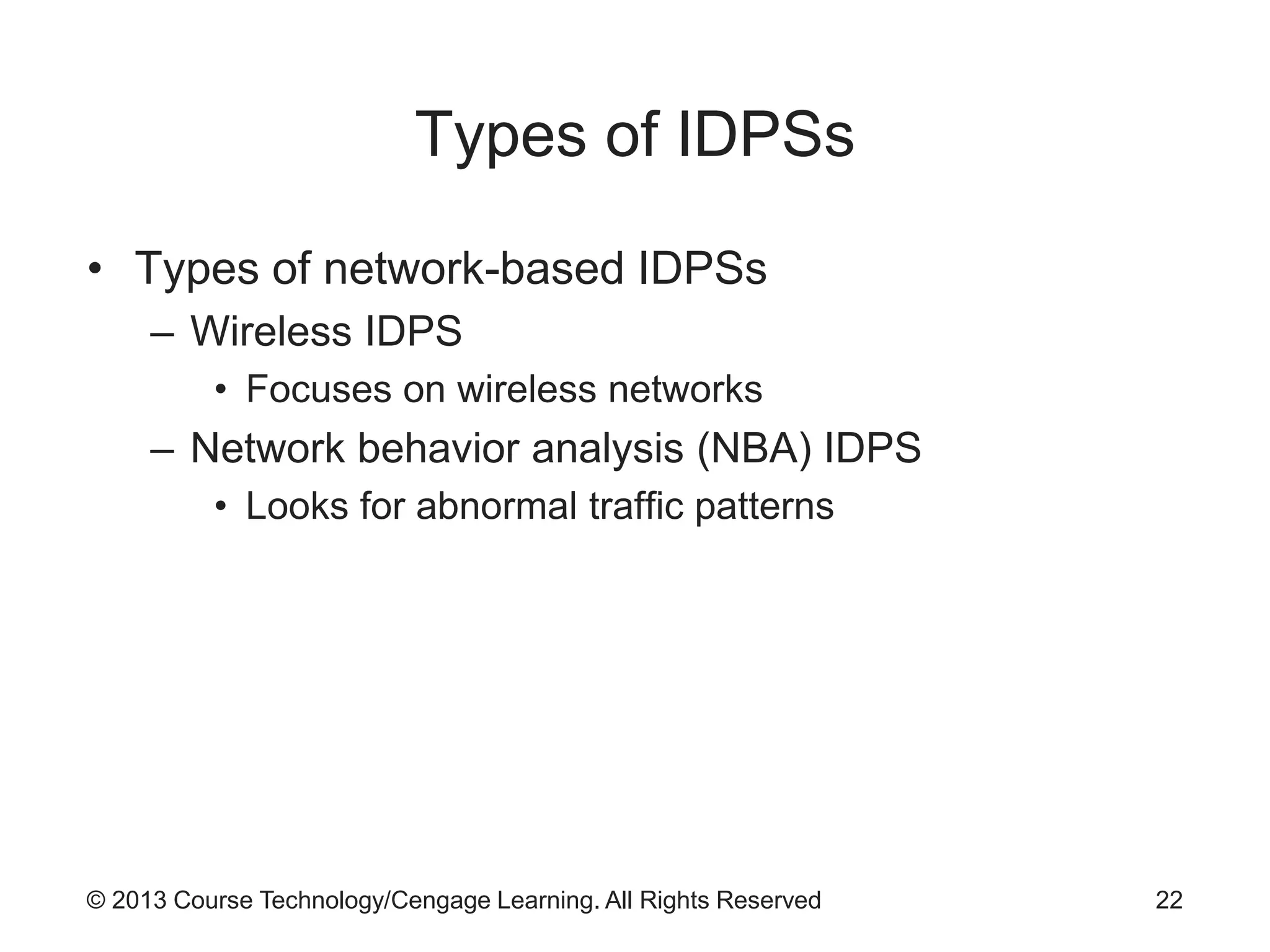 Types of IDPSs

• Types of network-based IDPSs
  – Wireless IDPS
    • Focuses on wireless networks
  – Network behavior analysis (NBA) IDPS
    • Looks for abnormal traffic patterns

© 2013 Course Technology/Cengage Learning. All Rights Reserved

22